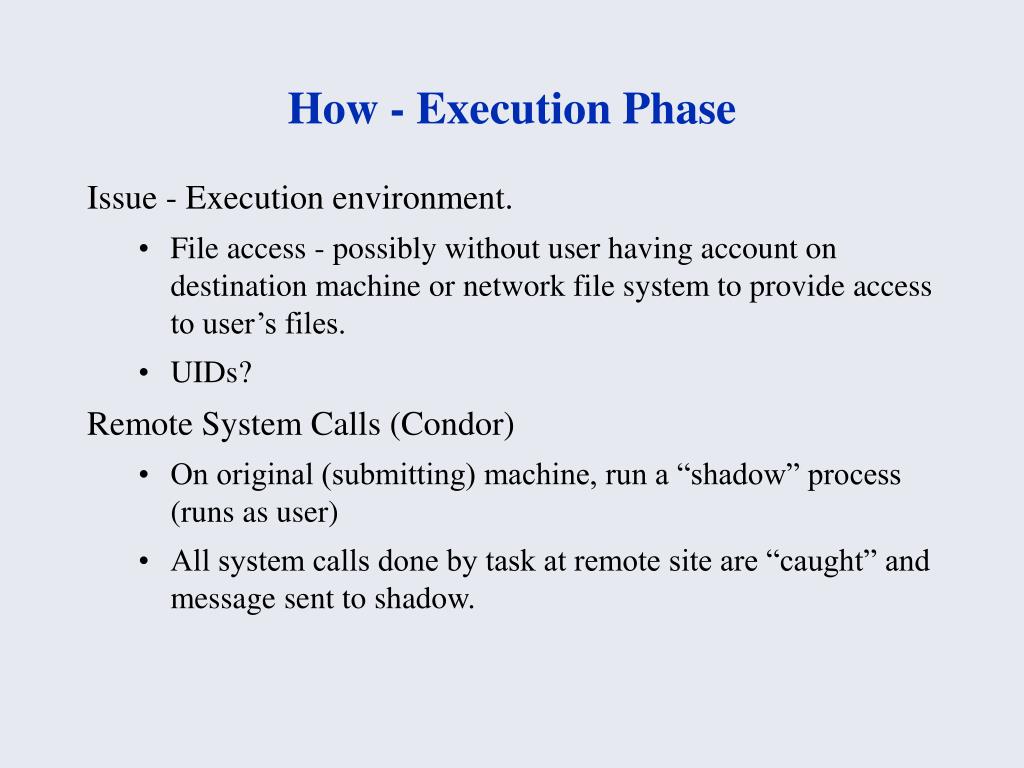 How - Execution Phase

Issue - Execution environment.

• File access - possibly without user having account on destination machine or network file system to provide access to user’s files.

• UIDs?

Remote System Calls (Condor)

• On original (submitting) machine, run a “shadow” process (runs as user)

• All system calls done by task at remote site are “caught” and message sent to shadow.